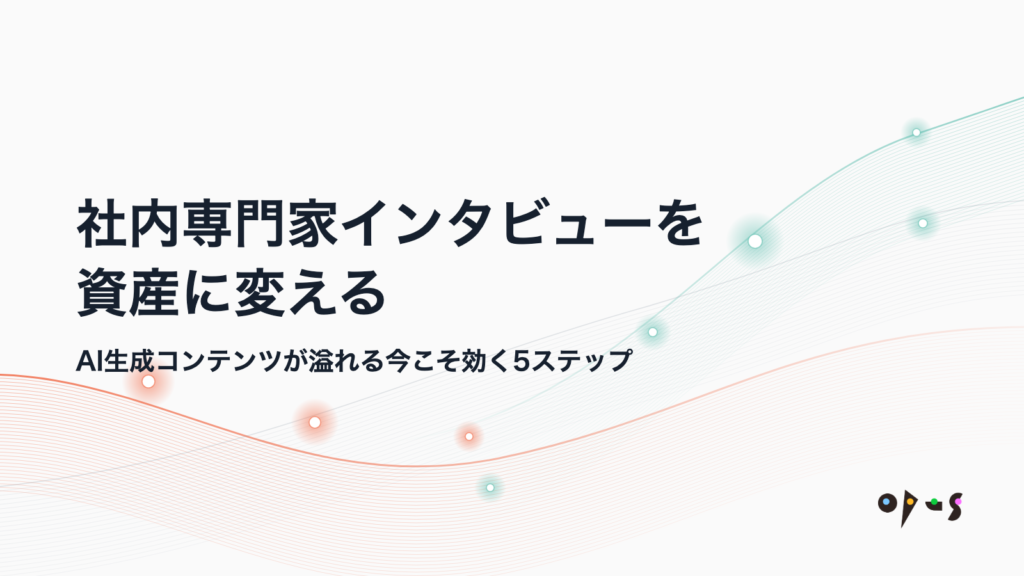 社内専門家インタビューを資産に変える

AI生成コンテンツが溢れる今こそ効く5ステップ

opus